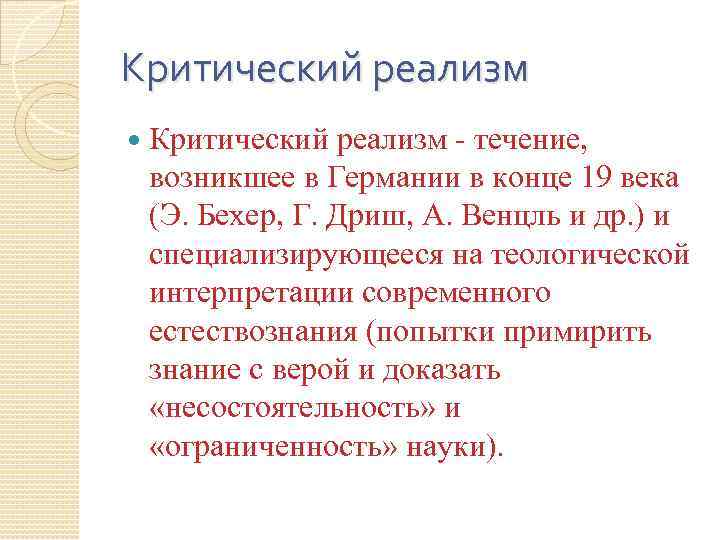 Критический реализм

Критический реализм - течение, возникшее в Германии в конце 19 века (Э. Бехер, Г. Дриш, А. Венцль и др.) и специализирующееся на теологической интерпретации современного естествознания (попытки примирить знание с верой и доказать «несостоятельность» и «ограниченность» науки).